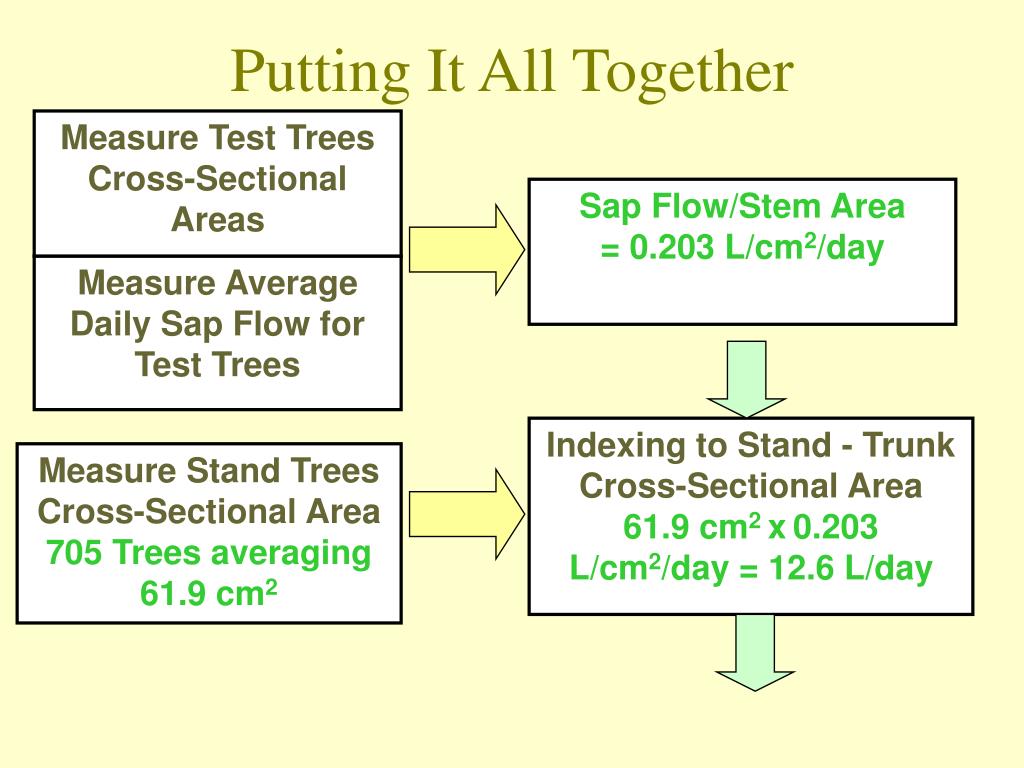 Putting It All Together

Measure Test Trees Cross-Sectional Areas

Measure Average Daily Sap Flow for Test Trees

Sap Flow/Stem Area = 0.203 L/cm$^2$/day

Measure Stand Trees Cross-Sectional Area 705 Trees averaging 61.9 cm$^2$

Indexing to Stand - Trunk Cross-Sectional Area 61.9 cm$^2$ x 0.203 L/cm$^2$/day = 12.6 L/day